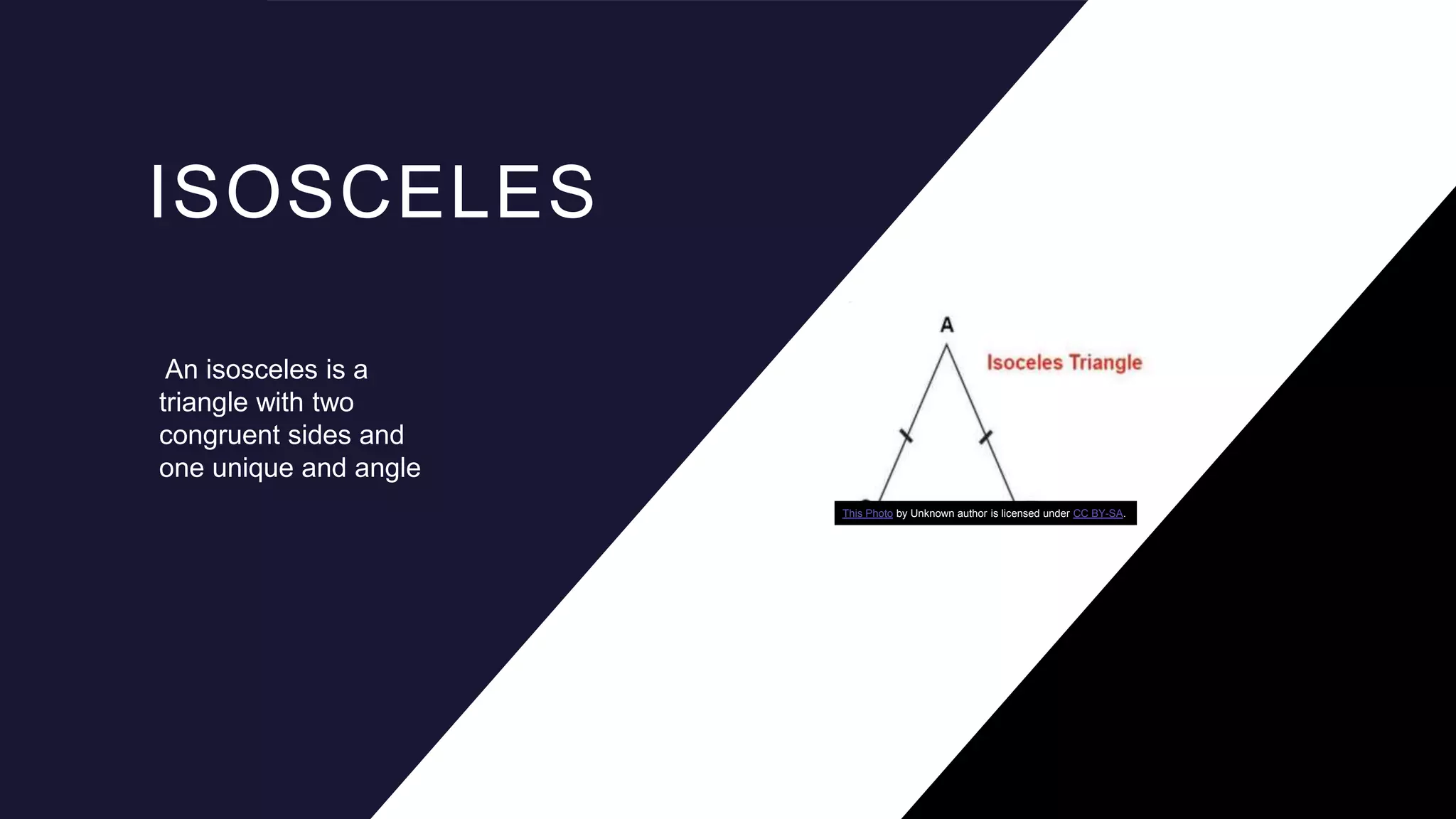 ISOSCELES

An isosceles is a triangle with two congruent sides and one unique and angle

A

Isoceles Triangle

This Photo by Unknown author is licensed under CC BY-SA.